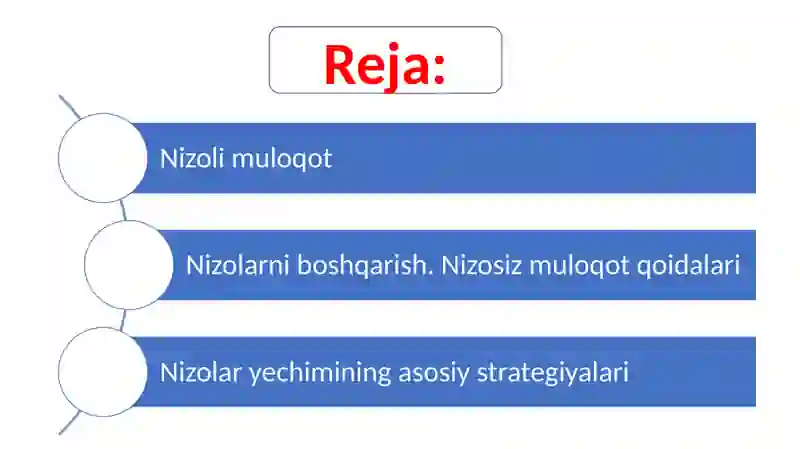 Reja:

Nizoli muloqot

Nizolarni boshqarish. Nizosiz muloqot qoidalari

Nizolar yechimining asosiy strategiyalari